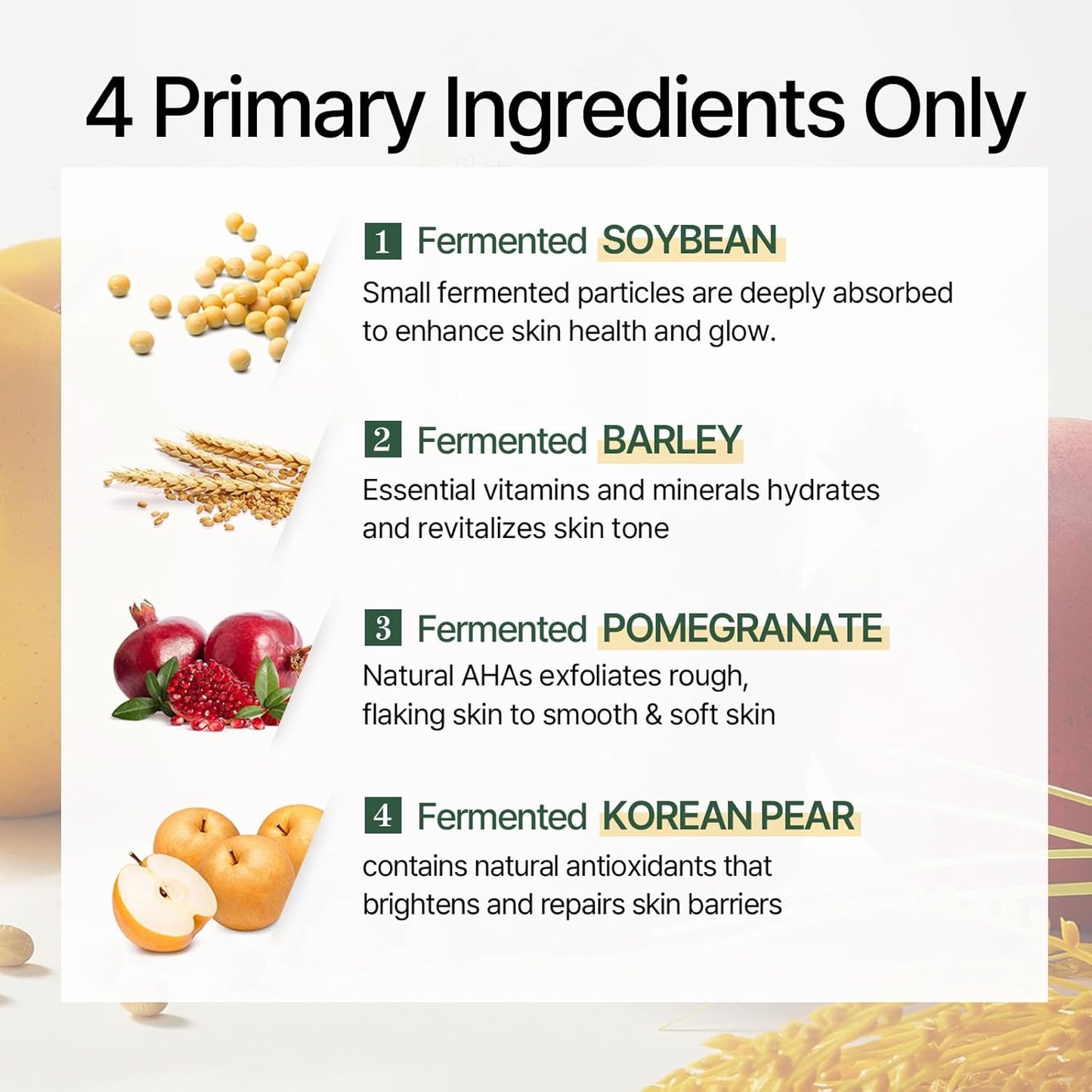 4 Primary Ingredients Only

1 Fermented SOYBEAN
Small fermented particles are deeply absorbed to enhance skin health and glow.

2 Fermented BARLEY
Essential vitamins and minerals hydrates and revitalizes skin tone

3 Fermented POMEGRANATE
Natural AHAs exfoliates rough, flaking skin to smooth & soft skin

4 Fermented KOREAN PEAR
contains natural antioxidants that brightens and repairs skin barriers